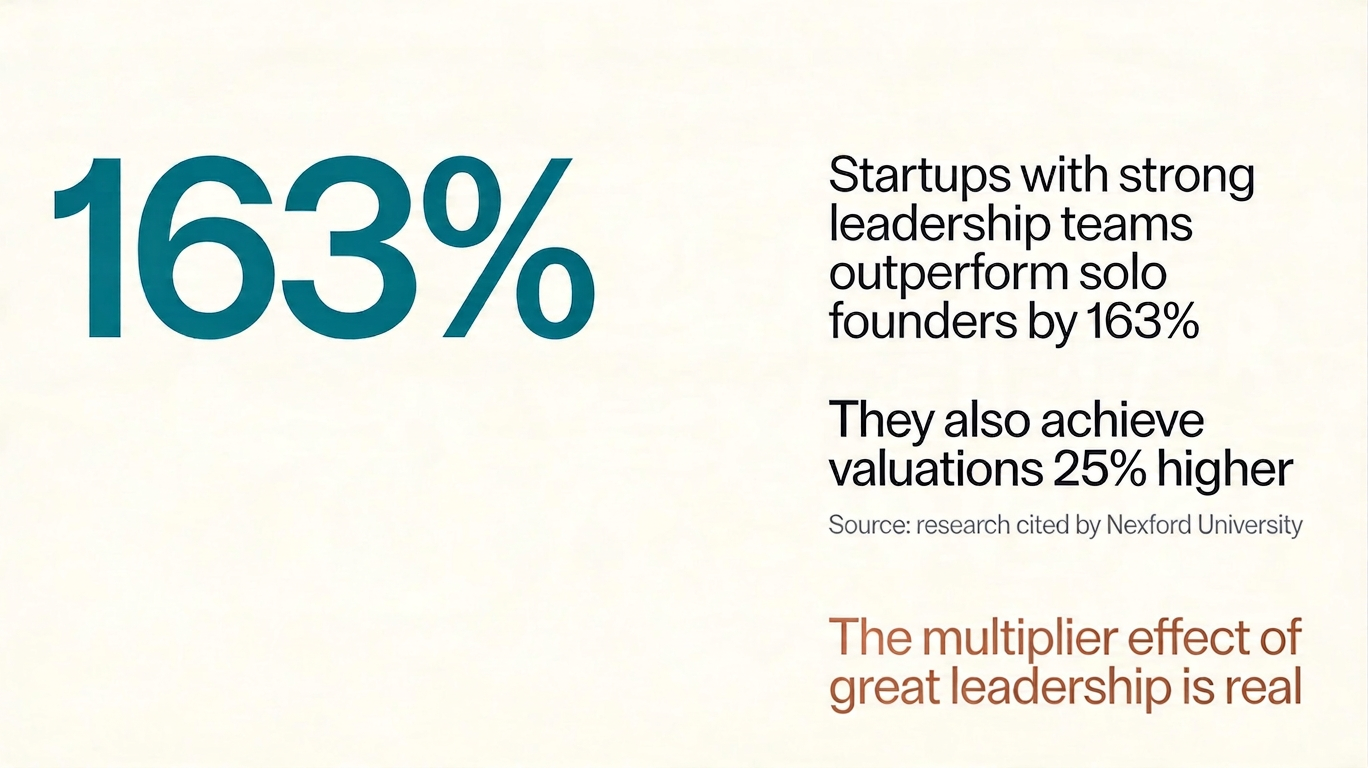 163%

Startups with strong leadership teams outperform solo founders by 163%

They also achieve valuations 25% higher

Source: research cited by Nexford University

The multiplier effect of great leadership is real